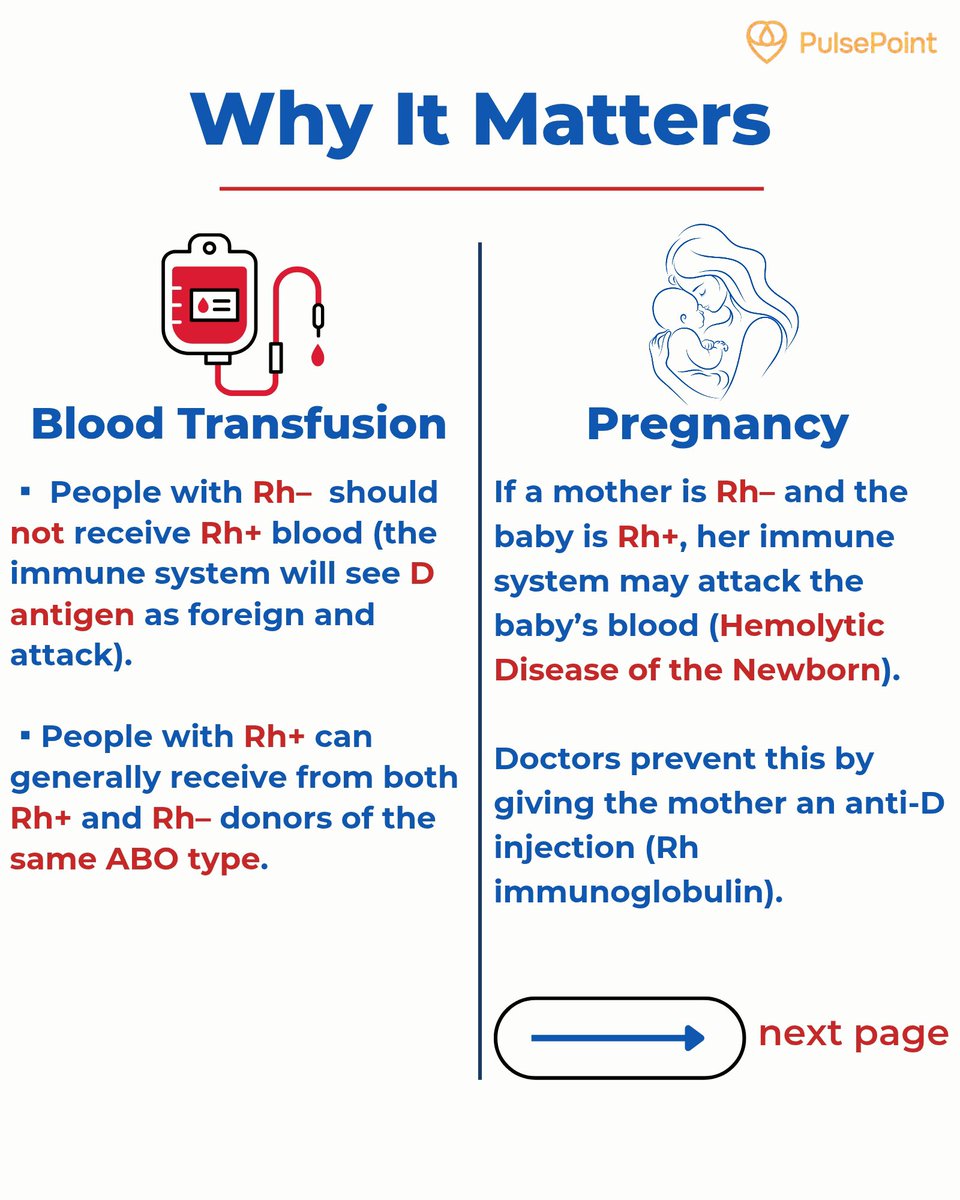 PulsePoint

Why It Matters

Blood Transfusion

▪ People with Rh– should not receive Rh+ blood (the immune system will see D antigen as foreign and attack).

▪ People with Rh+ can generally receive from both Rh+ and Rh– donors of the same ABO type.

Pregnancy

If a mother is Rh– and the baby is Rh+, her immune system may attack the baby's blood (Hemolytic Disease of the Newborn).

Doctors prevent this by giving the mother an anti-D injection (Rh immunoglobulin).

next page